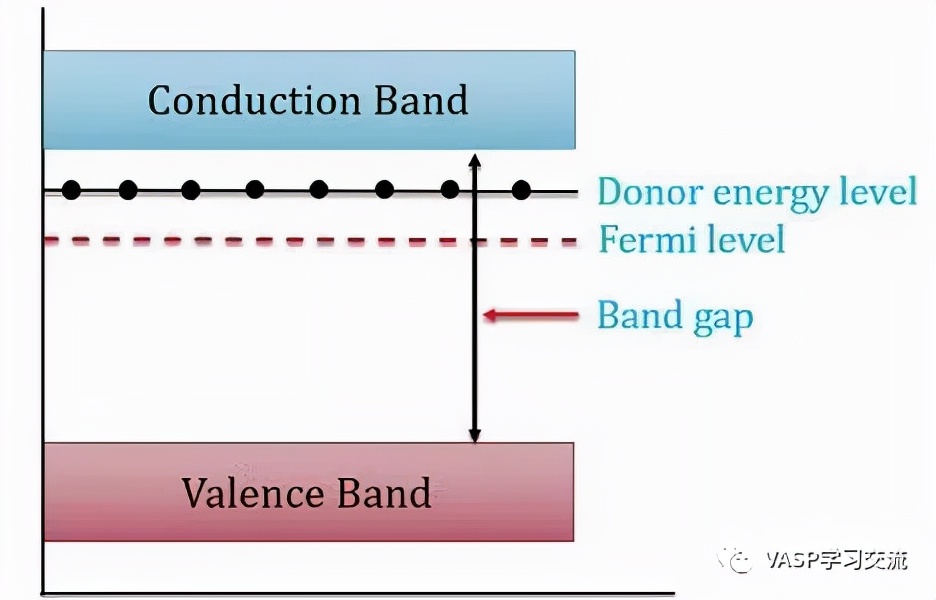 Conduction Band

Donor energy level

Fermi level

Band gap

Valence Band

VASP学习交流